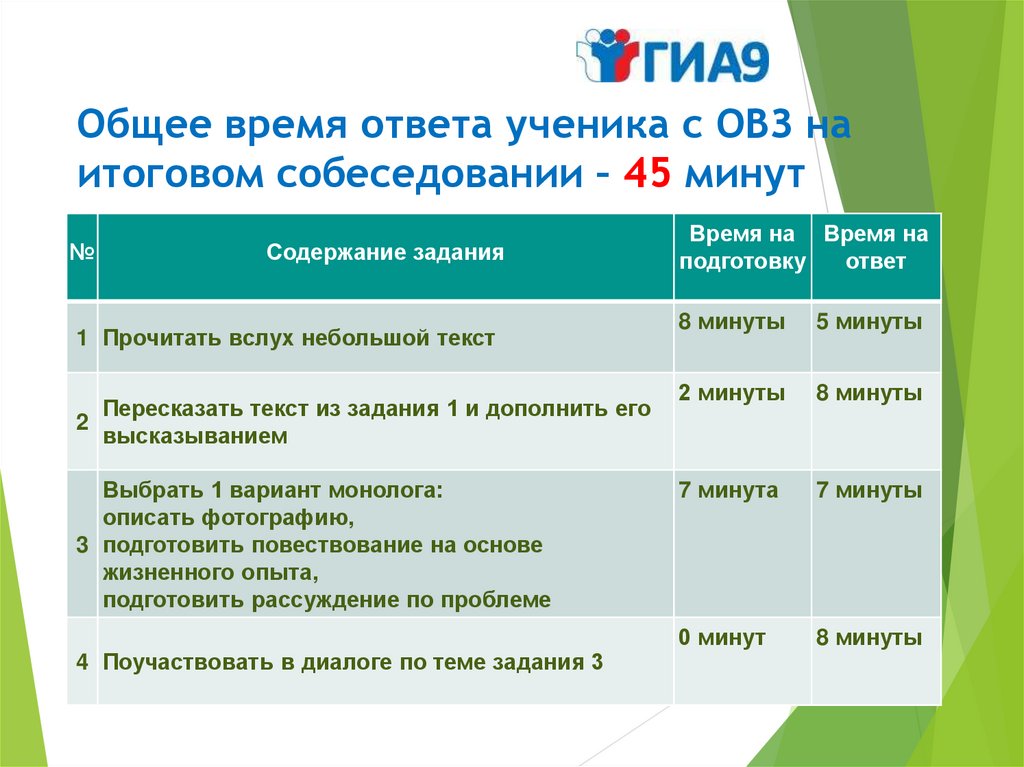 ГИА9

Общее время ответа ученика с ОВЗ на итоговом собеседовании – 45 минут

| № | Содержание задания | Время на подготовку | Время на ответ |
|---|---|---|---|
| 1 | Прочитать вслух небольшой текст | 8 минуты | 5 минуты |
| 2 | Пересказать текст из задания 1 и дополнить его высказыванием | 2 минуты | 8 минуты |
| 3 | Выбрать 1 вариант монолога: описать фотографию, подготовить повествование на основе жизненного опыта, подготовить рассуждение по проблеме | 7 минута | 7 минуты |
| 4 | Поучаствовать в диалоге по теме задания 3 | 0 минут | 8 минуты |